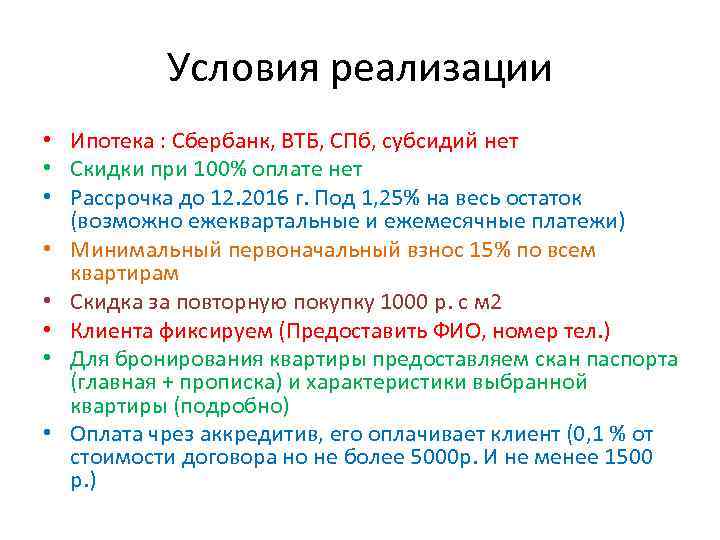 Условия реализации

• Ипотека : Сбербанк, ВТБ, СПб, субсидий нет
• Скидки при 100% оплате нет
• Рассрочка до 12.2016 г. Под 1,25% на весь остаток (возможно ежеквартальные и ежемесячные платежи)
• Минимальный первоначальный взнос 15% по всем квартирам
• Скидка за повторную покупку 1000 р. с м2
• Клиента фиксируем (Предоставить ФИО, номер тел.)
• Для бронирования квартиры предоставляем скан паспорта (главная + прописка) и характеристики выбранной квартиры (подробно)
• Оплата чрез аккредитив, его оплачивает клиент (0,1 % от стоимости договора но не более 5000р. И не менее 1500 р.)